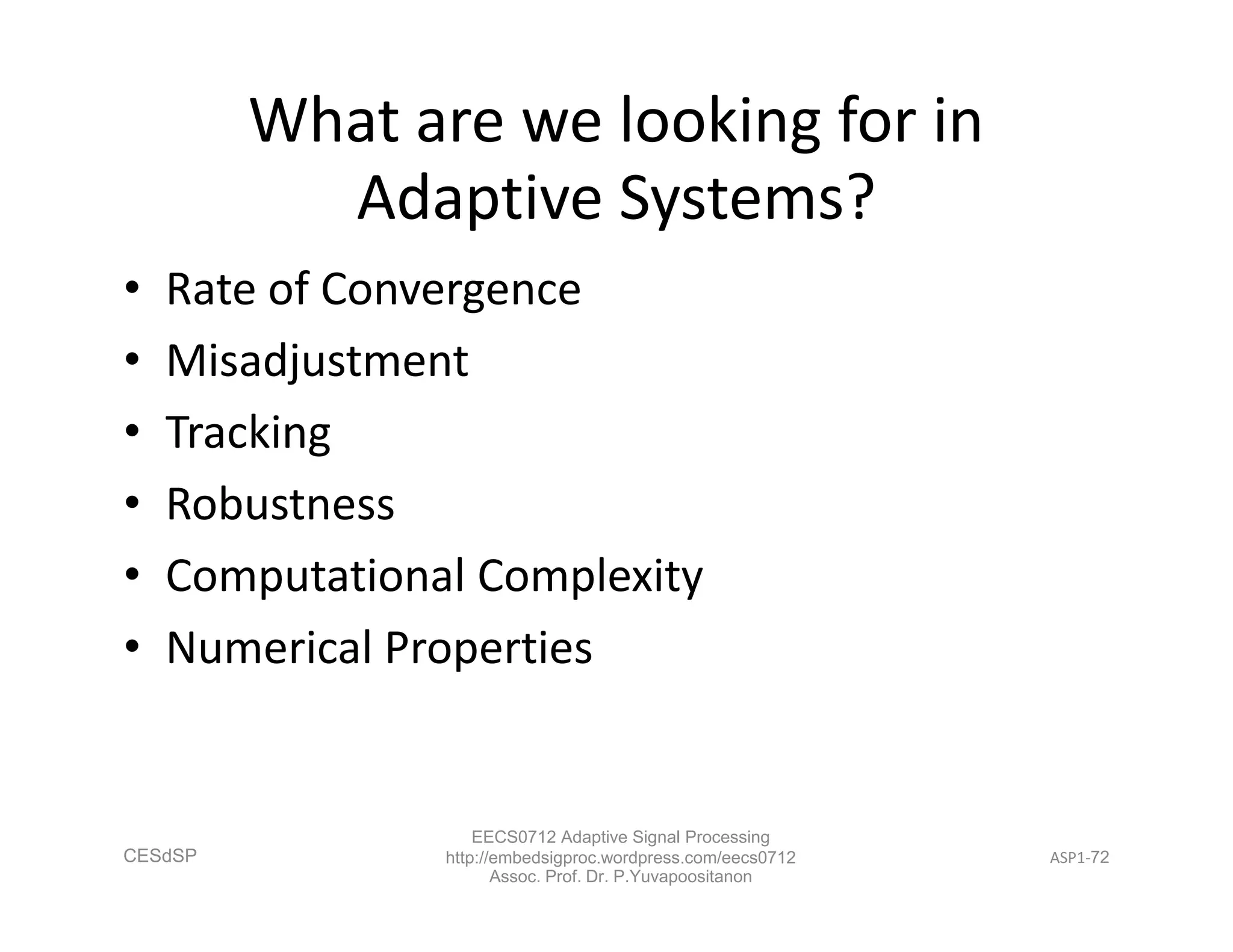 What are we looking for in Adaptive Systems?

• Rate of Convergence
• Misadjustment
• Tracking
• Robustness
• Computational Complexity
• Numerical Properties

CESdSP

EECS0712 Adaptive Signal Processing
http://embedsigproc.wordpress.com/eecs0712
Assoc. Prof. Dr. P.Yuvapoositanon

ASP1-72